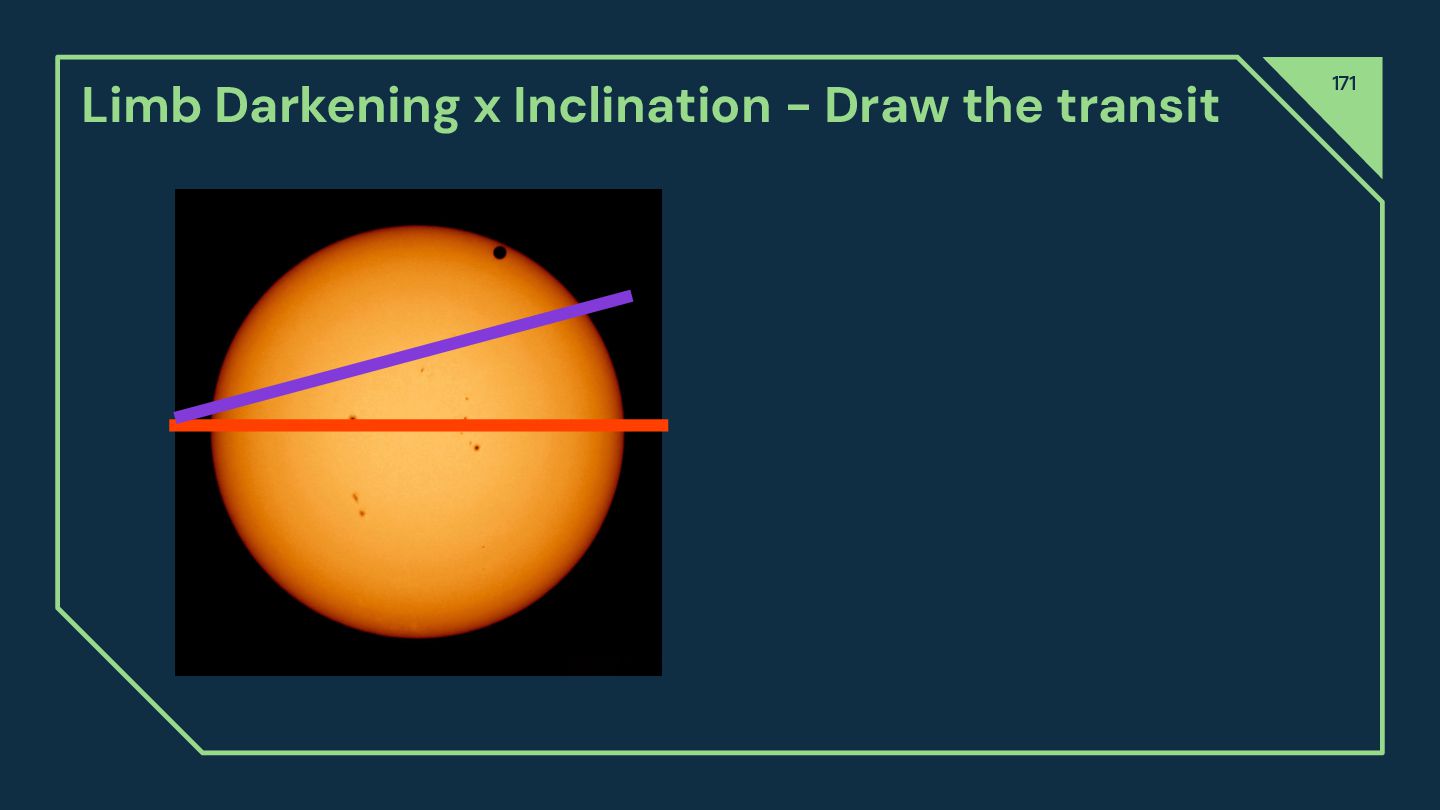 Limb Darkening x Inclination - Draw the transit

171